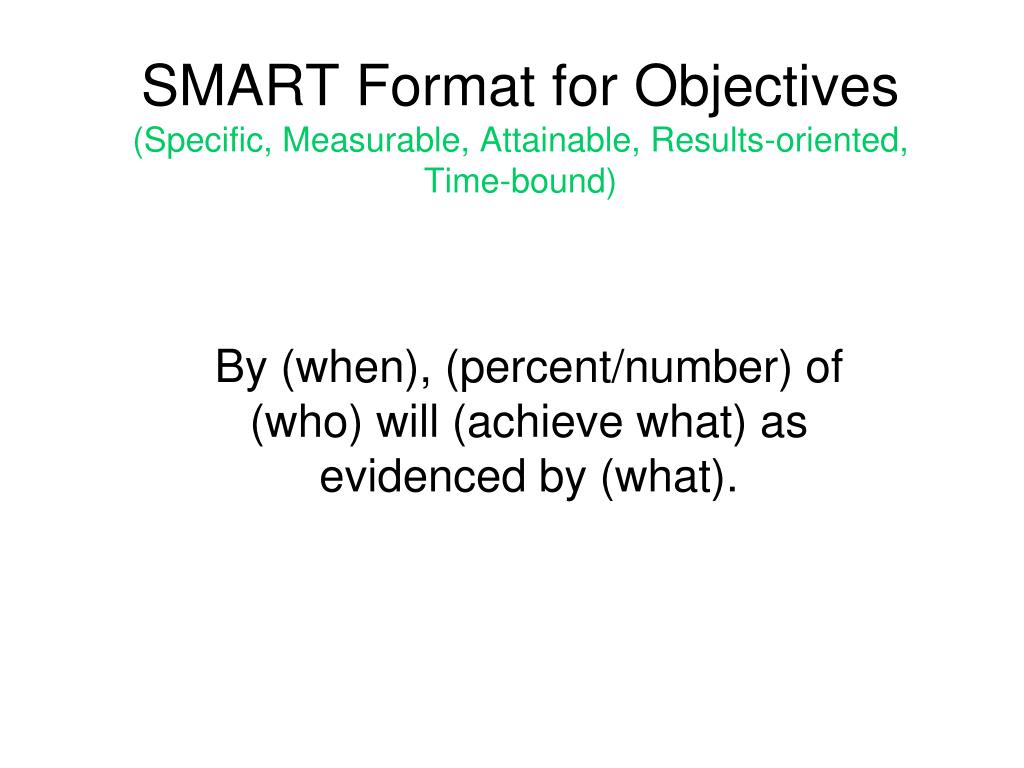 SMART Format for Objectives
(Specific, Measurable, Attainable, Results-oriented, Time-bound)

By (when), (percent/number) of (who) will (achieve what) as evidenced by (what).